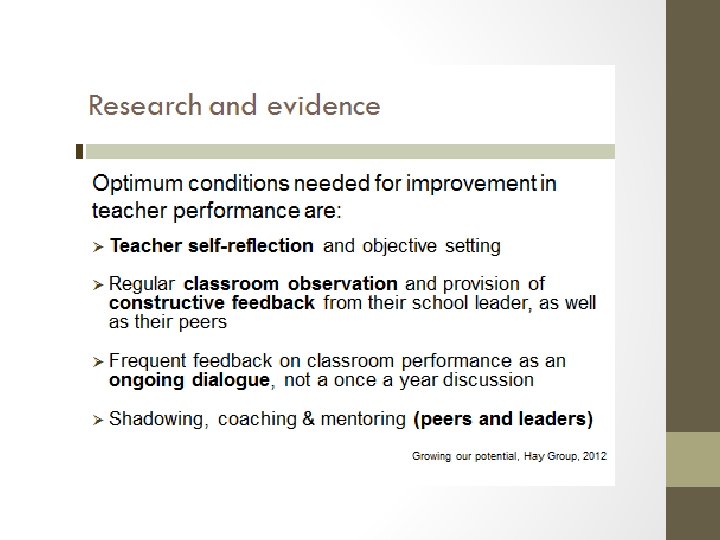 Research and evidence

Optimum conditions needed for improvement in teacher performance are:

➢ Teacher self-reflection and objective setting

➢ Regular classroom observation and provision of constructive feedback from their school leader, as well as their peers

➢ Frequent feedback on classroom performance as an ongoing dialogue, not a once a year discussion

➢ Shadowing, coaching & mentoring (peers and leaders)

Growing our potential, Hay Group, 2012